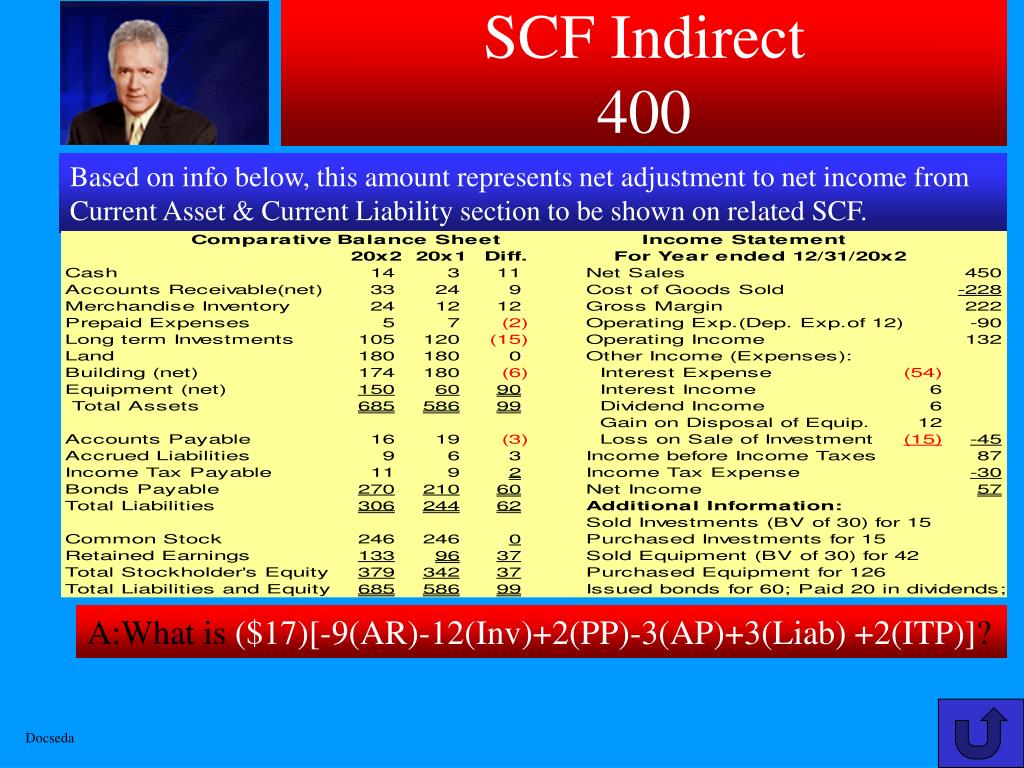 SCF Indirect
400

Based on info below, this amount represents net adjustment to net income from Current Asset & Current Liability section to be shown on related SCF.

Comparative Balance Sheet

| | 20x2 | 20x1 | Diff. |
|---|---|---|---|
| Cash | 14 | 3 | 11 |
| Accounts Receivable(net) | 33 | 24 | 9 |
| Merchandise Inventory | 24 | 12 | 12 |
| Prepaid Expenses | 5 | 7 | (2) |
| Long term Investments | 105 | 120 | (15) |
| Land | 180 | 180 | 0 |
| Building (net) | 174 | 180 | (6) |
| Equipment (net) | 150 | 60 | 90 |
| Total Assets | 685 | 586 | 99 |
| Accounts Payable | 16 | 19 | (3) |
| Accrued Liabilities | 9 | 6 | 3 |
| Income Tax Payable | 11 | 9 | 2 |
| Bonds Payable | 270 | 210 | 60 |
| Total Liabilities | 306 | 244 | 62 |
| Common Stock | 246 | 246 | 0 |
| Retained Earnings | 133 | 96 | 37 |
| Total Stockholder's Equity | 379 | 342 | 37 |
| Total Liabilities and Equity | 685 | 586 | 99 |

Income Statement
For Year ended 12/31/20x2

| | | |
|---|---|---|
| Net Sales | | 450 |
| Cost of Goods Sold | | -228 |
| Gross Margin | | 222 |
| Operating Exp.(Dep. Exp.of 12) | | -90 |
| Operating Income | | 132 |
| Other Income (Expenses): | | |
| Interest Expense | (54) | |
| Interest Income | 6 | |
| Dividend Income | 6 | |
| Gain on Disposal of Equip. | 12 | |
| Loss on Sale of Investment | (15) | -45 |
| Income before Income Taxes | | 87 |
| Income Tax Expense | | -30 |
| Net Income | | 57 |

Additional Information:
Sold Investments (BV of 30) for 15
Purchased Investments for 15
Sold Equipment (BV of 30) for 42
Purchased Equipment for 126
Issued bonds for 60; Paid 20 in dividends;

A:What is ($17)[-9(AR)-12(Inv)+2(PP)-3(AP)+3(Liab) +2(ITP)]?

Docseda